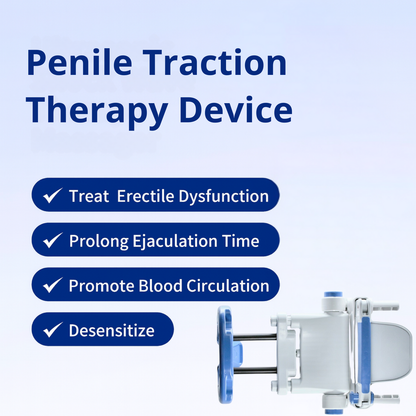 Penile Traction Therapy Device

✓ Treat  Erectile Dysfunction

✓ Prolong Ejaculation Time

✓ Promote Blood Circulation

✓ Desensitize